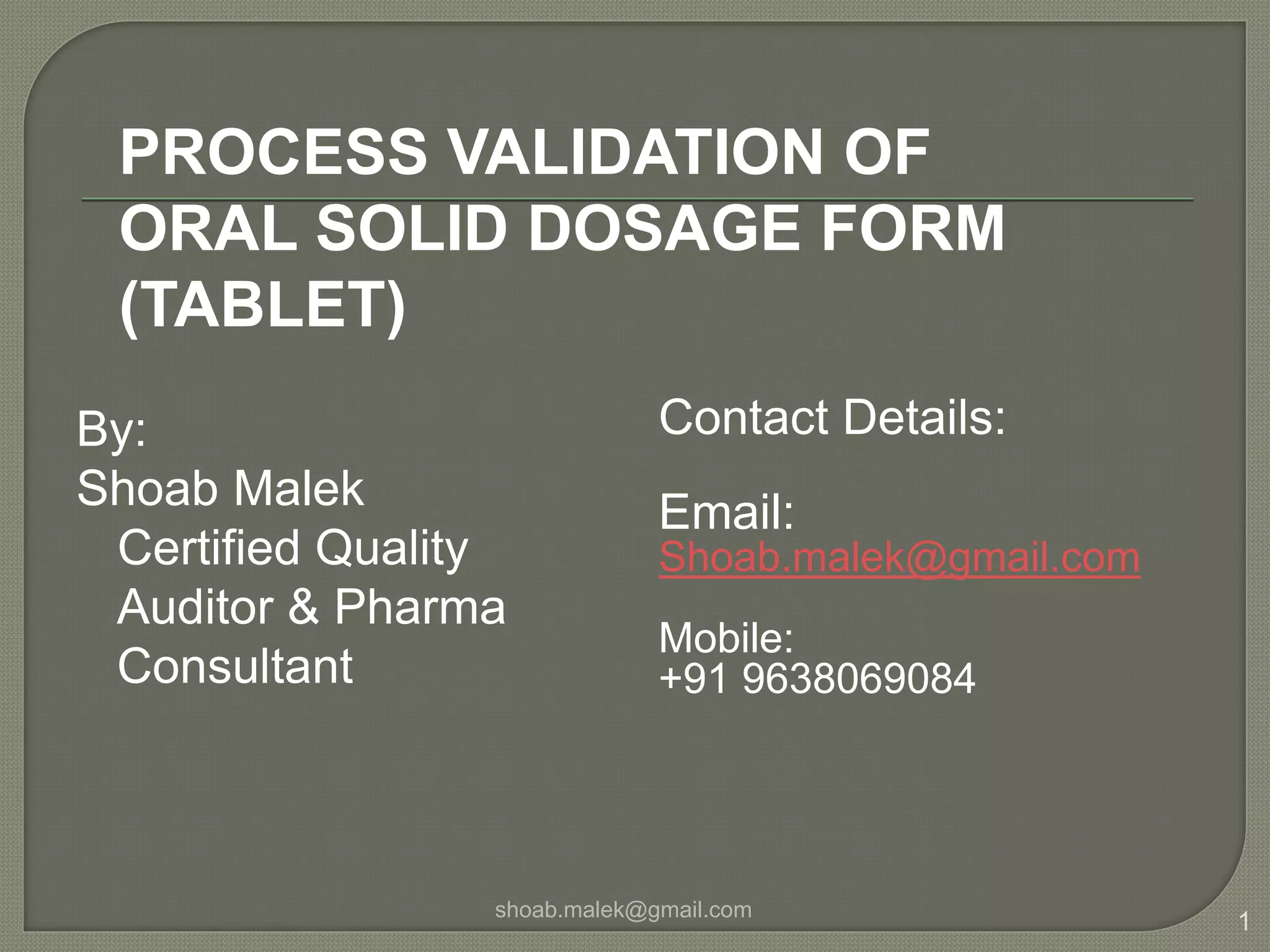 PROCESS VALIDATION OF ORAL SOLID DOSAGE FORM (TABLET)

By:
Shoab Malek
Certified Quality Auditor & Pharma Consultant

Contact Details:

Email:
Shoab.malek@gmail.com

Mobile:
+91 9638069084

shoab.malek@gmail.com

1